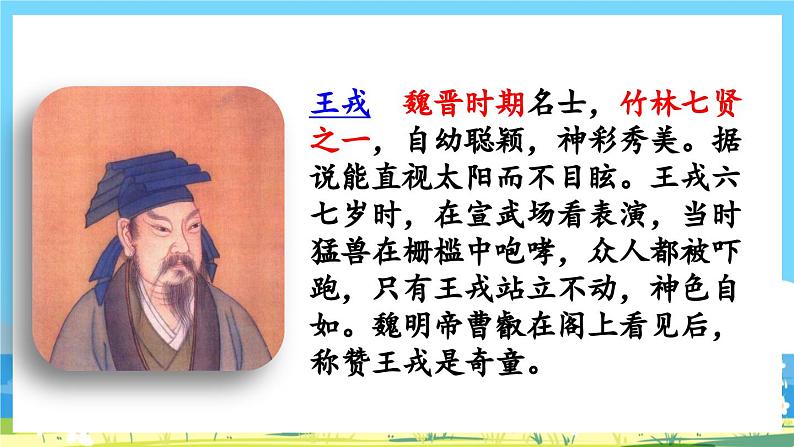 王戎　魏晋时期名士，竹林七贤之一，自幼聪颖，神彩秀美。据说能直视太阳而不目眩。王戎六七岁时，在宣武场看表演，当时猛兽在栅槛中咆哮，众人都被吓跑，只有王戎站立不动，神色自如。魏明帝曹叡在阁上看见后，称赞王戎是奇童。